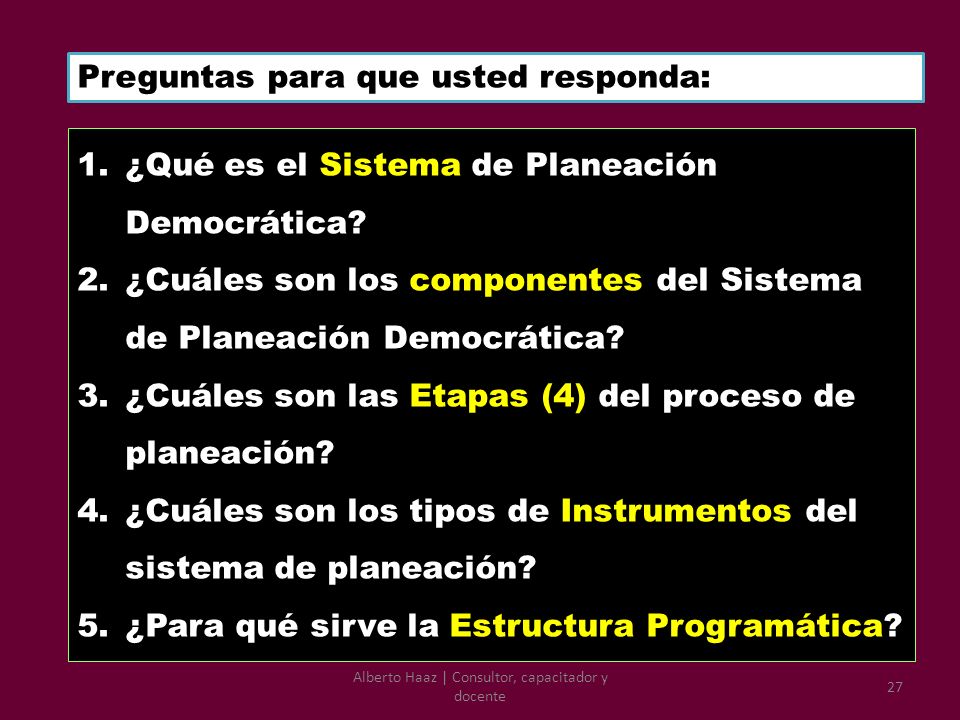 Preguntas para que usted responda:

1. ¿Qué es el Sistema de Planeación Democrática?
2. ¿Cuáles son los componentes del Sistema de Planeación Democrática?
3. ¿Cuáles son las Etapas (4) del proceso de planeación?
4. ¿Cuáles son los tipos de Instrumentos del sistema de planeación?
5. ¿Para qué sirve la Estructura Programática?

Alberto Haaz | Consultor, capacitador y docente

27